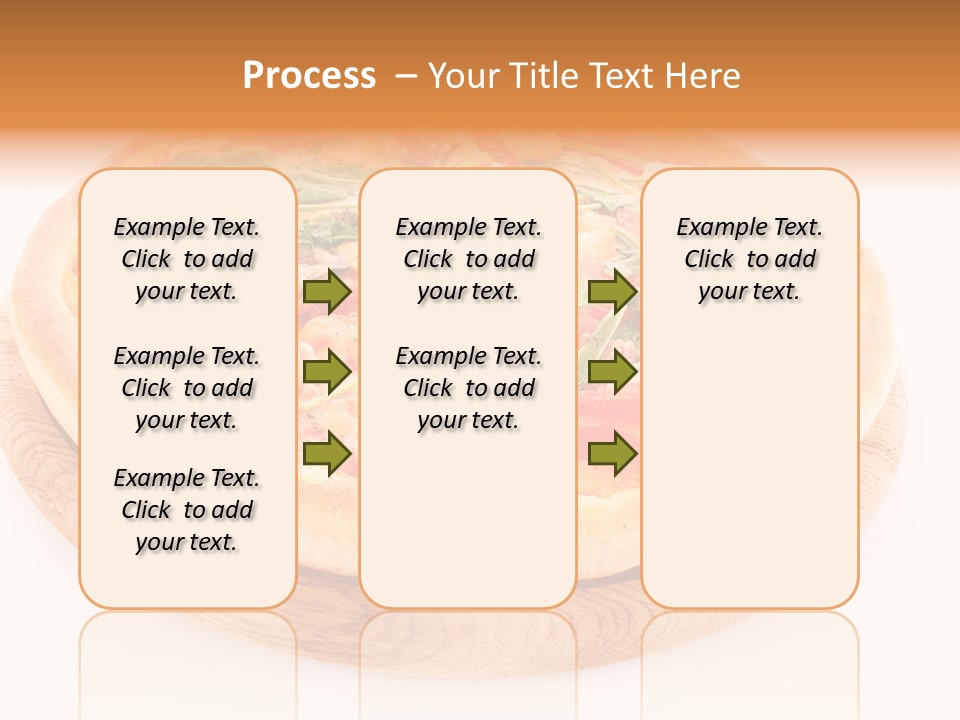 Process – Your Title Text Here

Example Text. Click to add your text.

Example Text. Click to add your text.

Example Text. Click to add your text.

Example Text. Click to add your text.

Example Text. Click to add your text.

Example Text. Click to add your text.